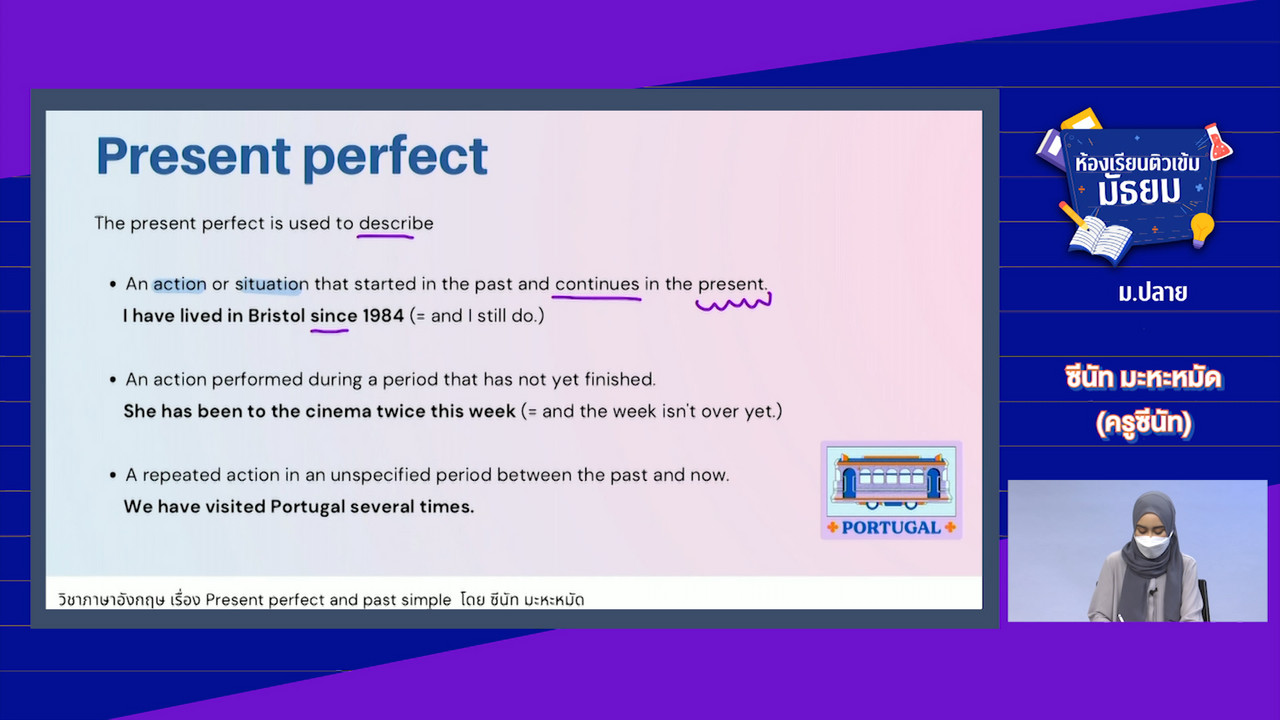 Present perfect

The present perfect is used to describe

• An action or situation that started in the past and continues in the present.
I have lived in Bristol since 1984 (= and I still do.)

• An action performed during a period that has not yet finished.
She has been to the cinema twice this week (= and the week isn't over yet.)

• A repeated action in an unspecified period between the past and now.
We have visited Portugal several times.

PORTUGAL

วิชาภาษาอังกฤษ เรื่อง Present perfect and past simple โดย ซีนัท มะหะหมัด

ห้องเรียนติวเข้ม
มัธยม

ม.ปลาย

ซีนัท มะหะหมัด
(ครูซีนัท)